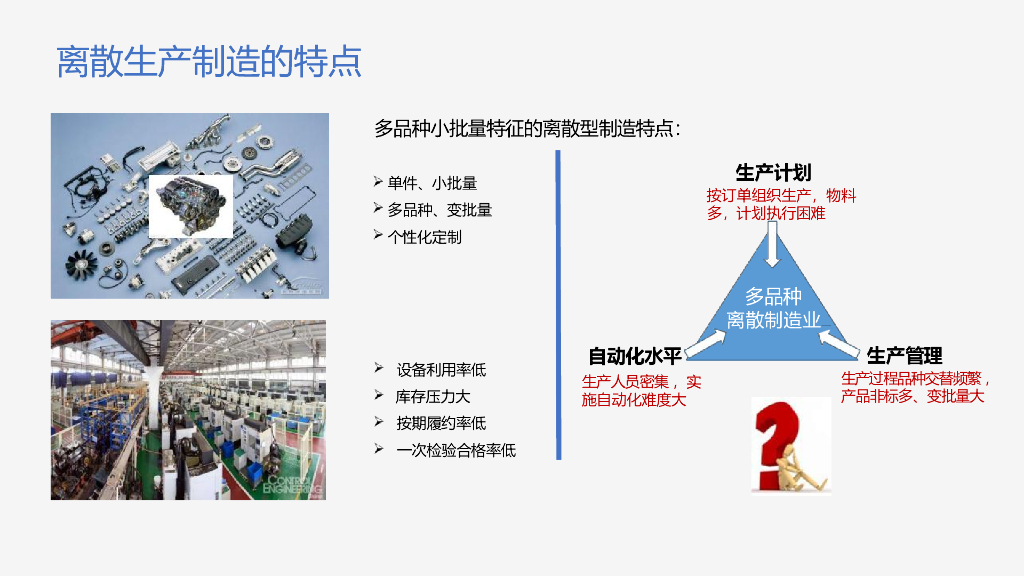 离散生产制造的特点

多品种小批量特征的离散型制造特点：

➢ 单件、小批量
➢ 多品种、变批量
➢ 个性化定制

➢ 设备利用率低
➢ 库存压力大
➢ 按期履约率低
➢ 一次检验合格率低

生产计划
按订单组织生产，物料多，计划执行困难

多品种
离散制造业

自动化水平
生产人员密集，实施自动化难度大

生产管理
生产过程品种交替频繁，产品非标多、变批量大

CONTROL ENGINEERING